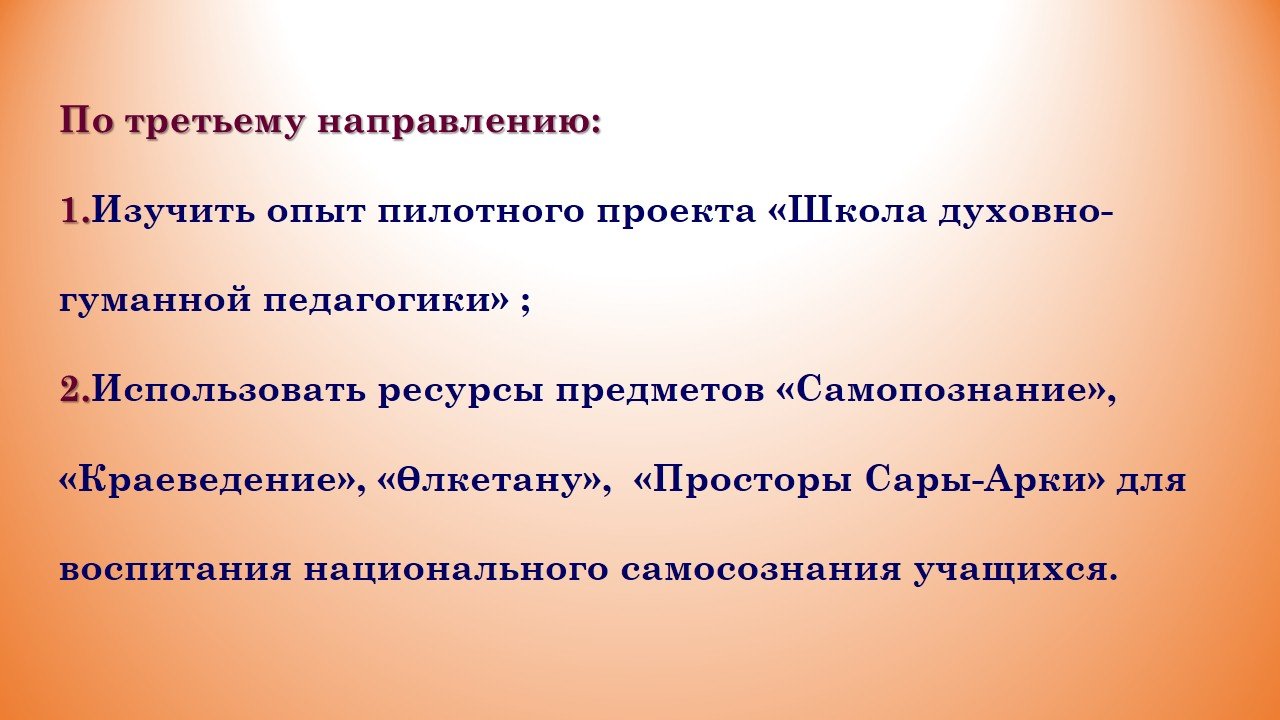 По третьему направлению:

1.Изучить опыт пилотного проекта «Школа духовно-гуманной педагогики» ;

2.Использовать ресурсы предметов «Самопознание», «Краеведение», «Өлкетану», «Просторы Сары-Арки» для воспитания национального самосознания учащихся.